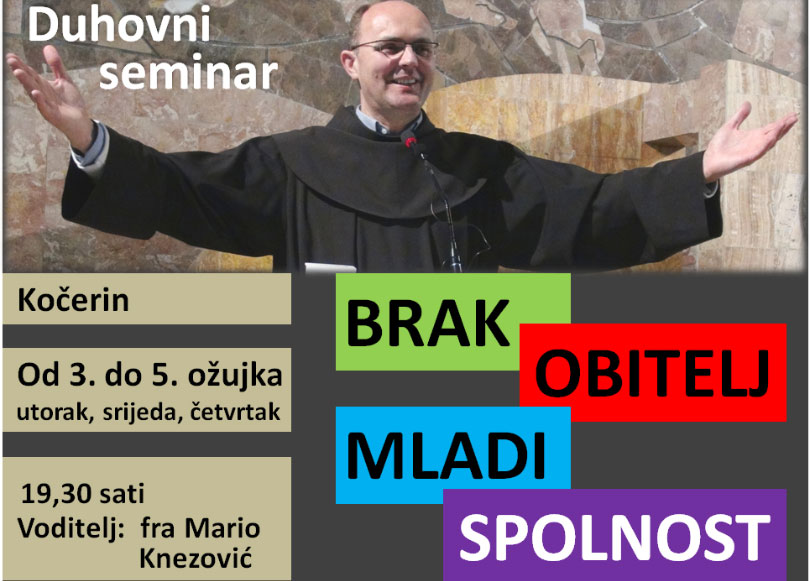 Duhovni seminar

Kočerin

Od 3. do 5. ožujka
utorak, srijeda, četvrtak

19,30 sati
Voditelj: fra Mario Knezović

BRAK
OBITELJ
MLADI
SPOLNOST